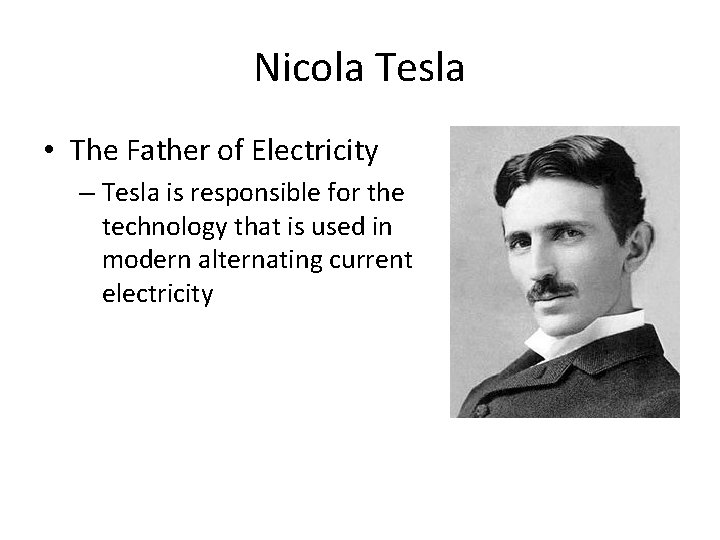 Nicola Tesla

• The Father of Electricity
  – Tesla is responsible for the technology that is used in modern alternating current electricity